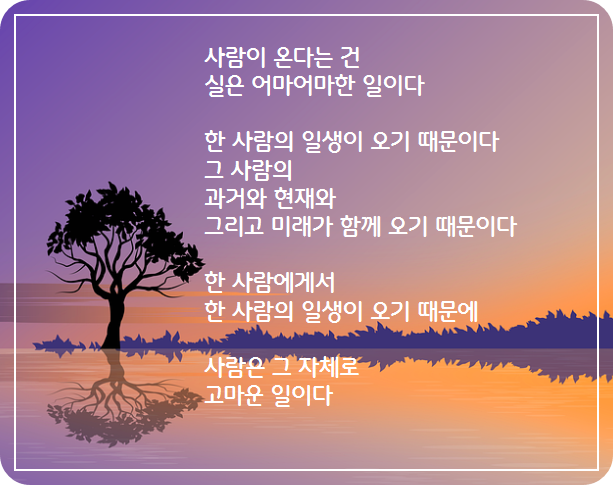 사람이 온다는 건
실은 어마어마한 일이다

한 사람의 일생이 오기 때문이다
그 사람의
과거와 현재와
그리고 미래가 함께 오기 때문이다

한 사람에게서
한 사람의 일생이 오기 때문에

사람은 그 자체로
고마운 일이다